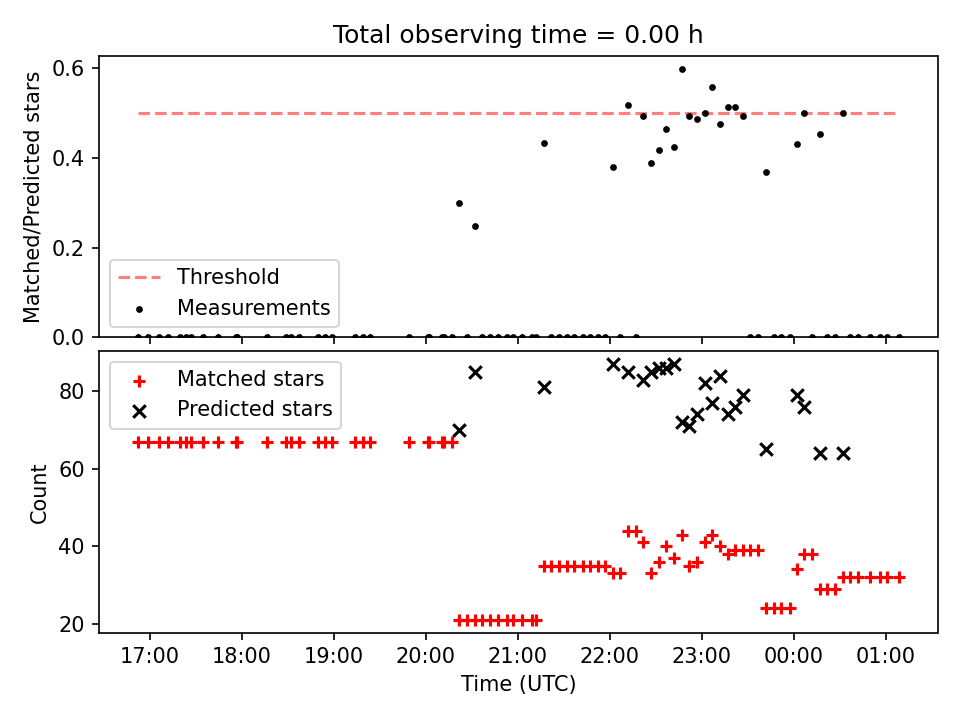 Total observing time = 0.00 h

Matched/Predicted stars

0.6
0.4
0.2
0.0

Threshold
Measurements

Count

80
60
40
20

Matched stars
Predicted stars

17:00 18:00 19:00 20:00 21:00 22:00 23:00 00:00 01:00

Time (UTC)